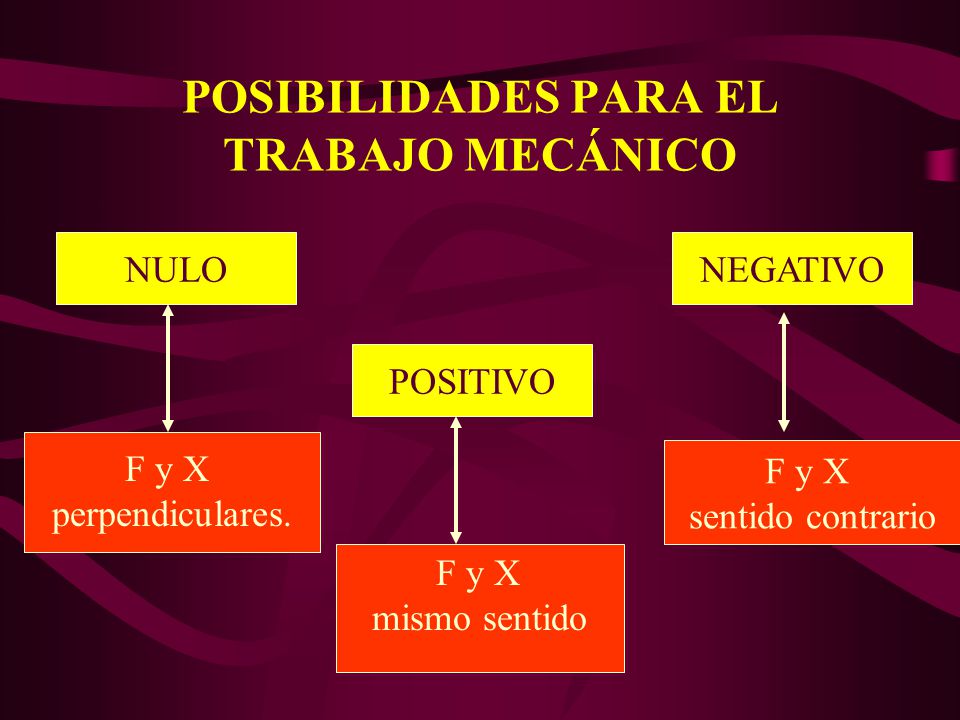 POSIBILIDADES PARA EL TRABAJO MECÁNICO

NULO

F y X perpendiculares.

POSITIVO

F y X mismo sentido

NEGATIVO

F y X sentido contrario